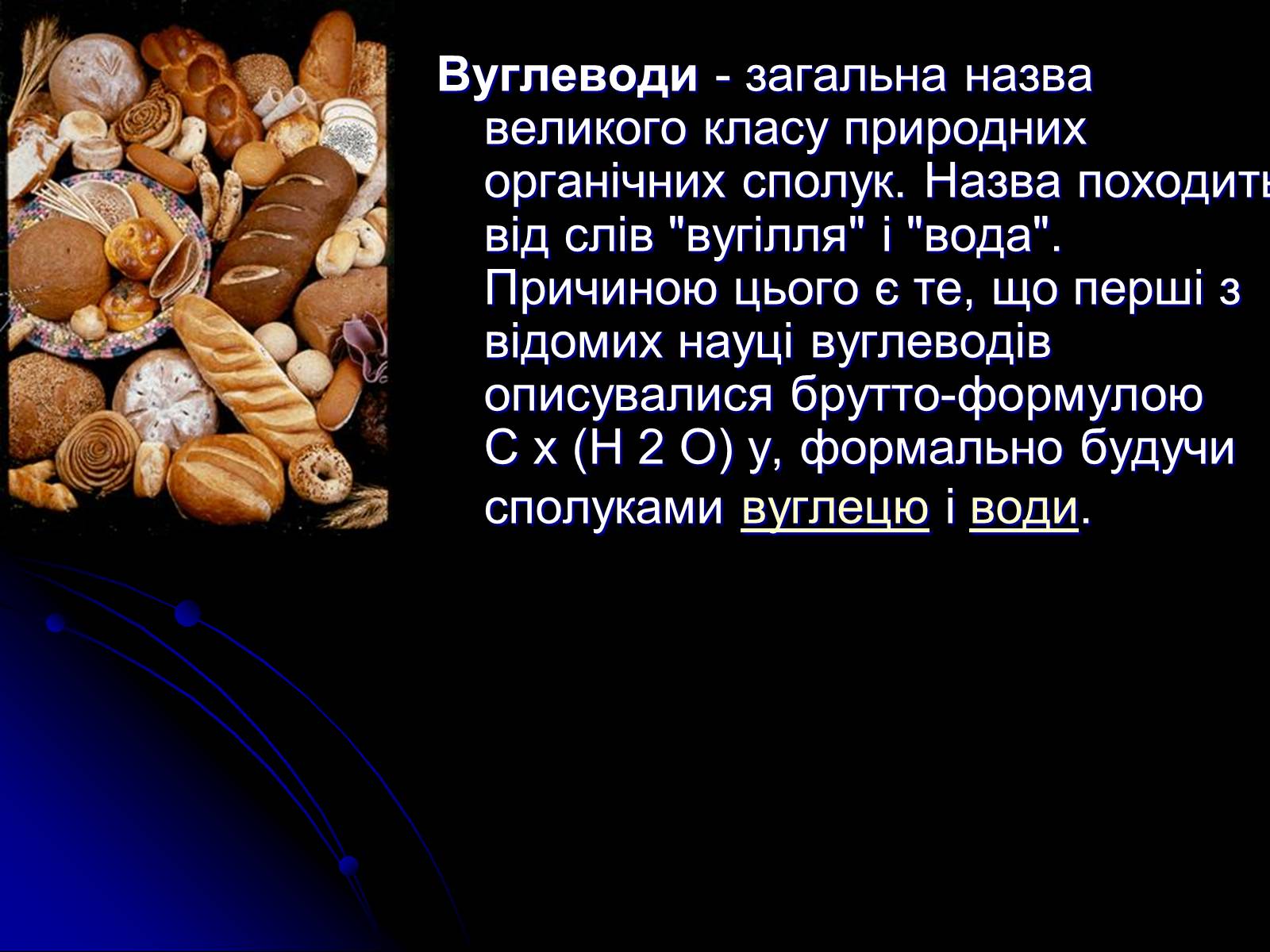 Вуглеводи - загальна назва великого класу природних органічних сполук. Назва походить від слів "вугілля" і "вода". Причиною цього є те, що перші з відомих науці вуглеводів описувалися брутто-формулою C x (H 2 O) y, формально будучи сполуками вуглецю і води.